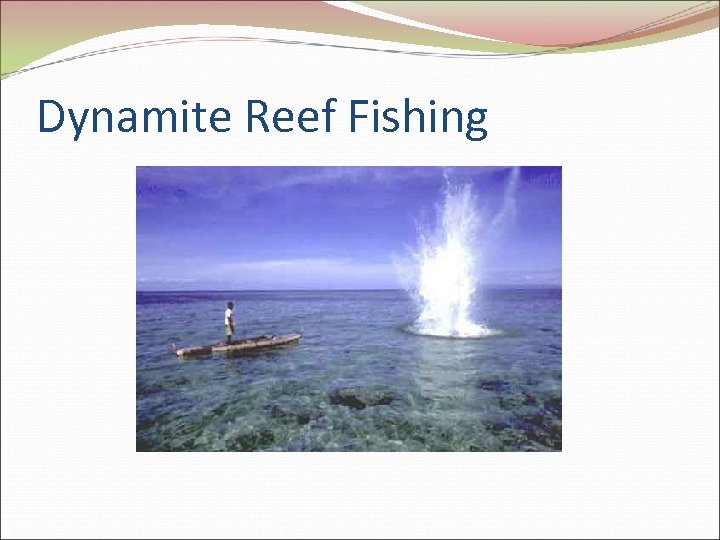 Dynamite Reef Fishing